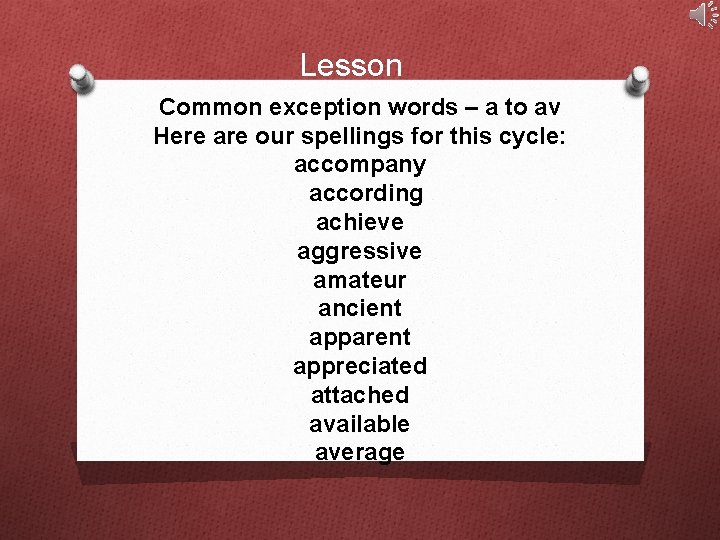 Lesson

Common exception words – a to av
Here are our spellings for this cycle:
accompany
according
achieve
aggressive
amateur
ancient
apparent
appreciated
attached
available
average